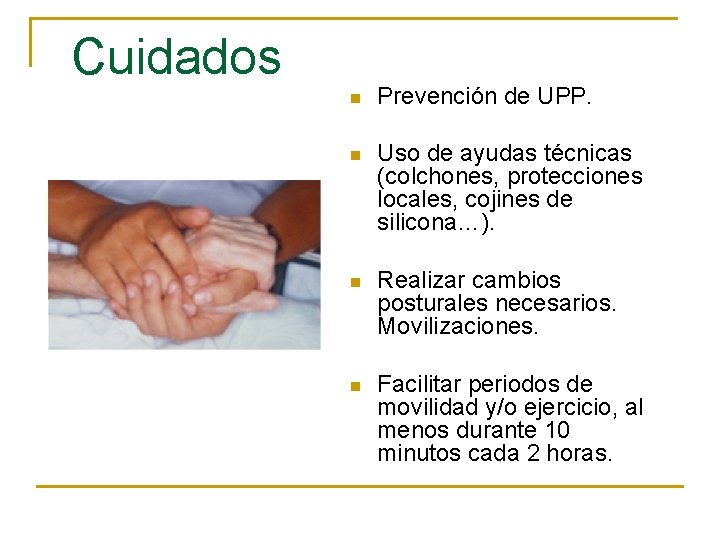 Cuidados

- Prevención de UPP.
- Uso de ayudas técnicas (colchones, protecciones locales, cojines de silicona…).
- Realizar cambios posturales necesarios. Movilizaciones.
- Facilitar periodos de movilidad y/o ejercicio, al menos durante 10 minutos cada 2 horas.